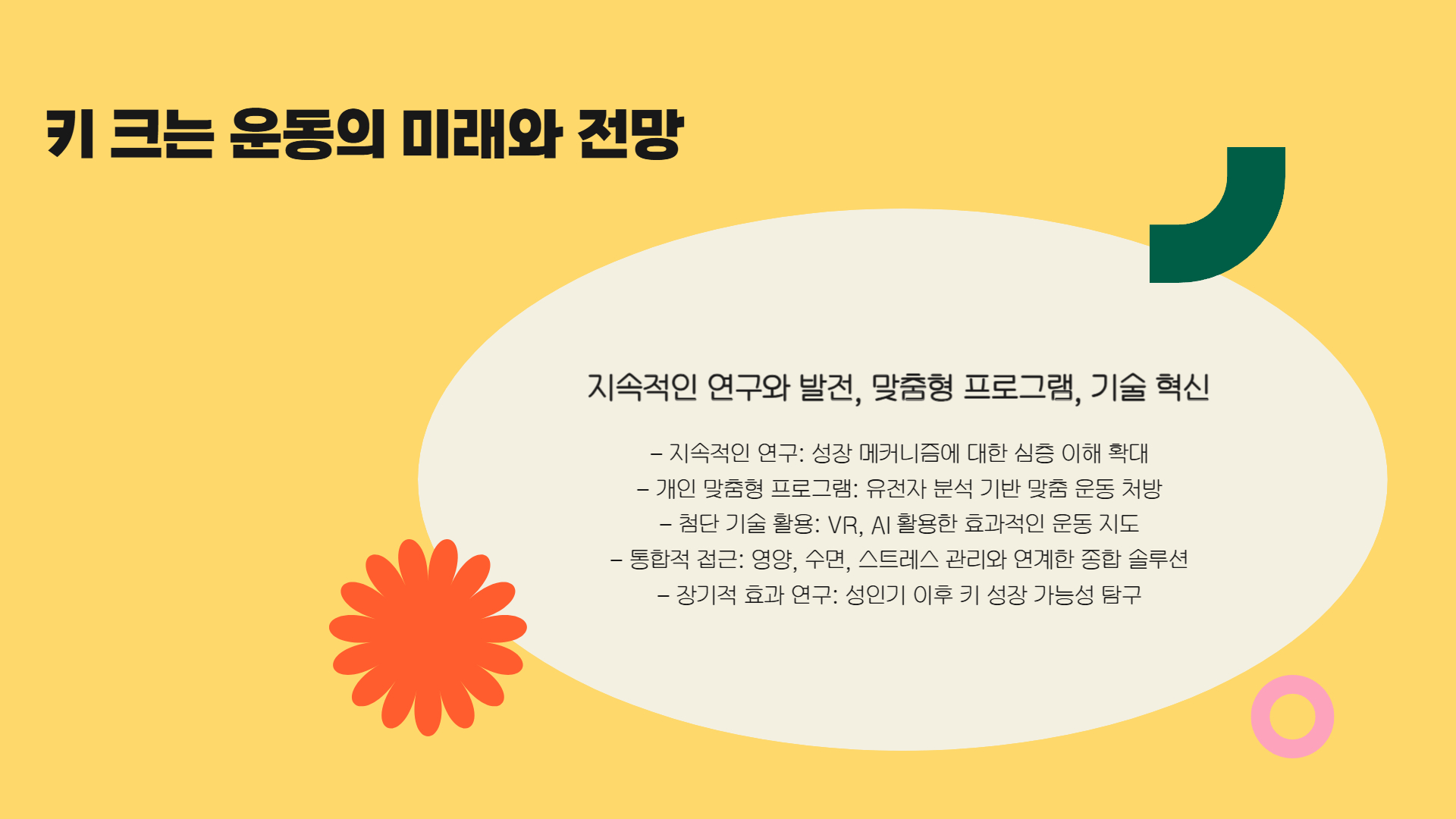 키 크는 운동의 미래와 전망

지속적인 연구와 발전, 맞춤형 프로그램, 기술 혁신

– 지속적인 연구: 성장 메커니즘에 대한 심층 이해 확대
– 개인 맞춤형 프로그램: 유전자 분석 기반 맞춤 운동 처방
– 첨단 기술 활용: VR, AI 활용한 효과적인 운동 지도
– 통합적 접근: 영양, 수면, 스트레스 관리와 연계한 종합 솔루션
– 장기적 효과 연구: 성인기 이후 키 성장 가능성 탐구